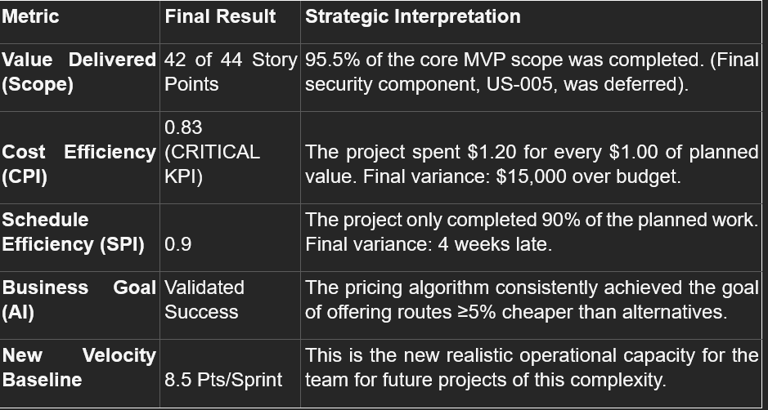 | Metric | Final Result | Strategic Interpretation |
|---|---|---|
| Value Delivered (Scope) | 42 of 44 Story Points | 95.5% of the core MVP scope was completed. (Final security component, US-005, was deferred). |
| Cost Efficiency (CPI) | 0.83 (CRITICAL KPI) | The project spent \$1.20 for every \$1.00 of planned value. Final variance: \$15,000 over budget. |
| Schedule Efficiency (SPI) | 0.9 | The project only completed 90% of the planned work. Final variance: 4 weeks late. |
| Business Goal (AI) | Validated Success | The pricing algorithm consistently achieved the goal of offering routes ≥5% cheaper than alternatives. |
| New Velocity Baseline | 8.5 Pts/Sprint | This is the new realistic operational capacity for the team for future projects of this complexity. |